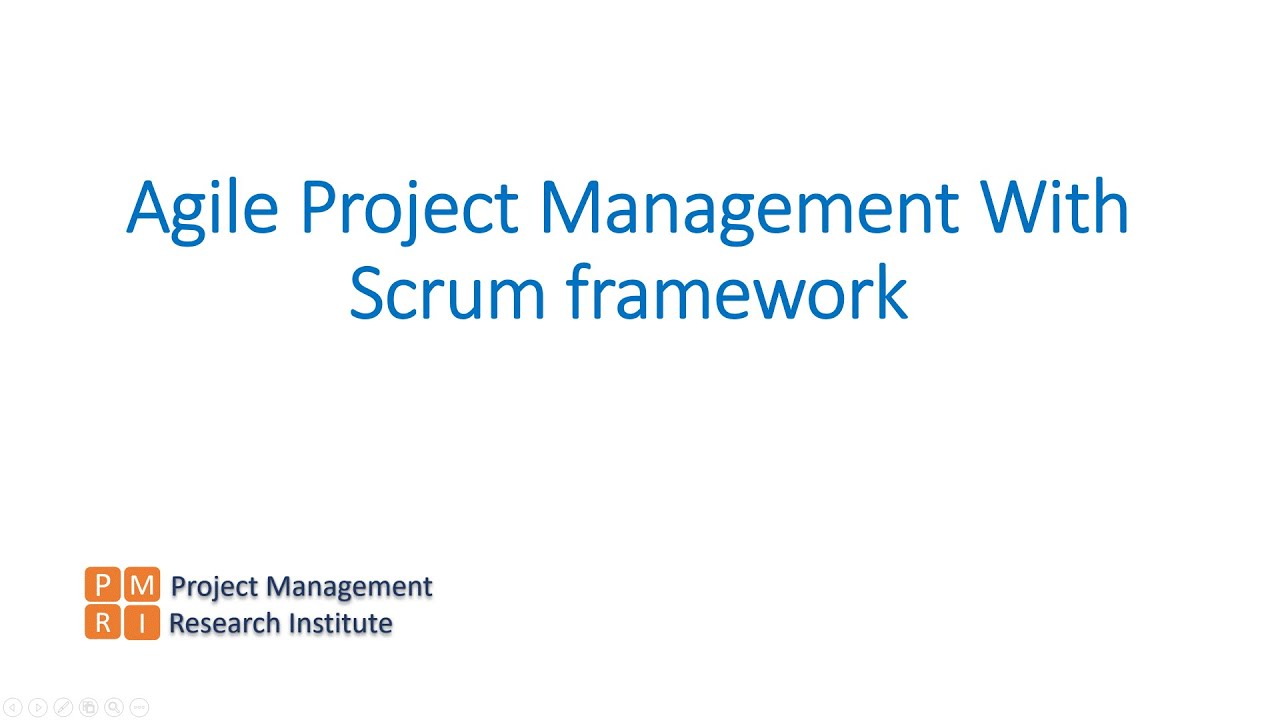 Agile Project Management With Scrum framework

P M
R I
Project Management
Research Institute